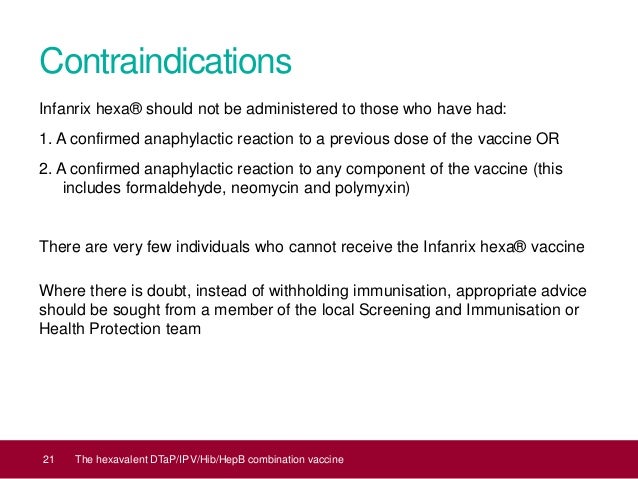 Contraindications

Infanrix hexa® should not be administered to those who have had:

1. A confirmed anaphylactic reaction to a previous dose of the vaccine OR

2. A confirmed anaphylactic reaction to any component of the vaccine (this includes formaldehyde, neomycin and polymyxin)

There are very few individuals who cannot receive the Infanrix hexa® vaccine

Where there is doubt, instead of withholding immunisation, appropriate advice should be sought from a member of the local Screening and Immunisation or Health Protection team

21 The hexavalent DTaP/IPV/Hib/HepB combination vaccine